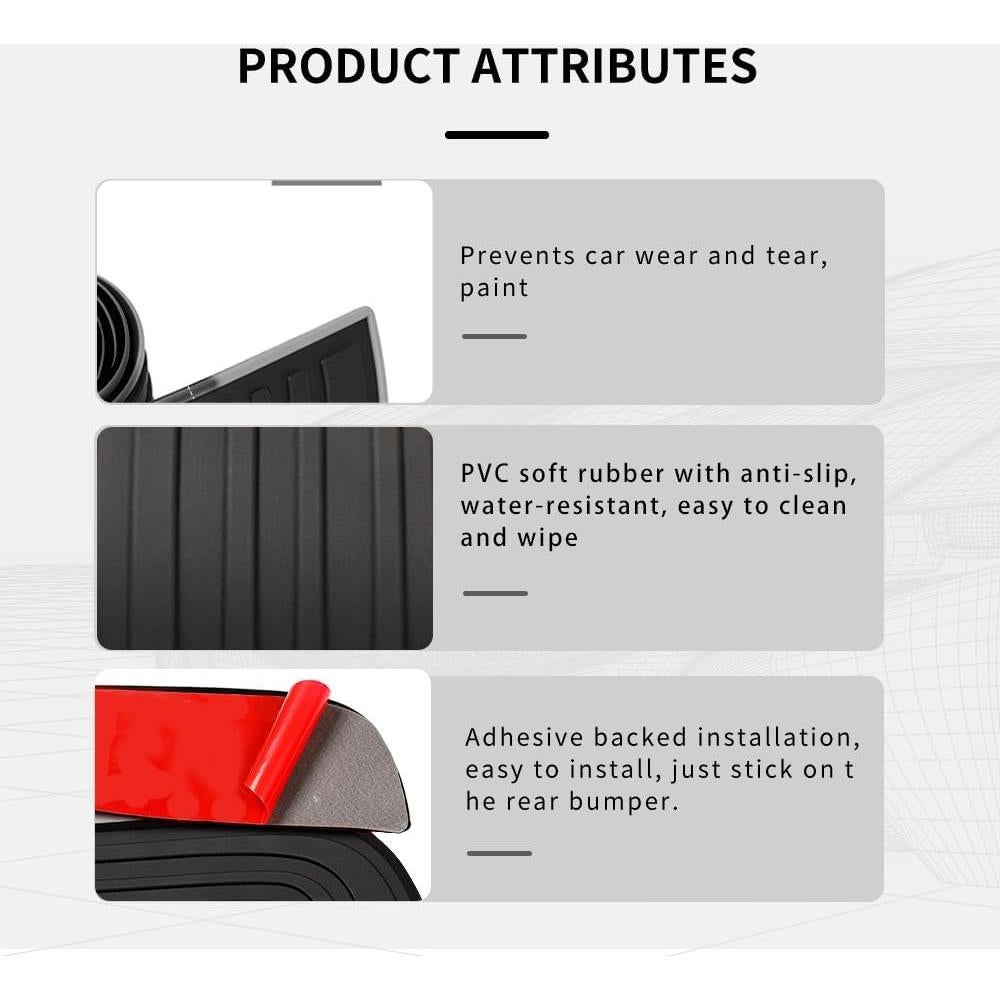 PRODUCT ATTRIBUTES

Prevents car wear and tear, paint

PVC soft rubber with anti-slip, water-resistant, easy to clean and wipe

Adhesive backed installation, easy to install, just stick on t he rear bumper.